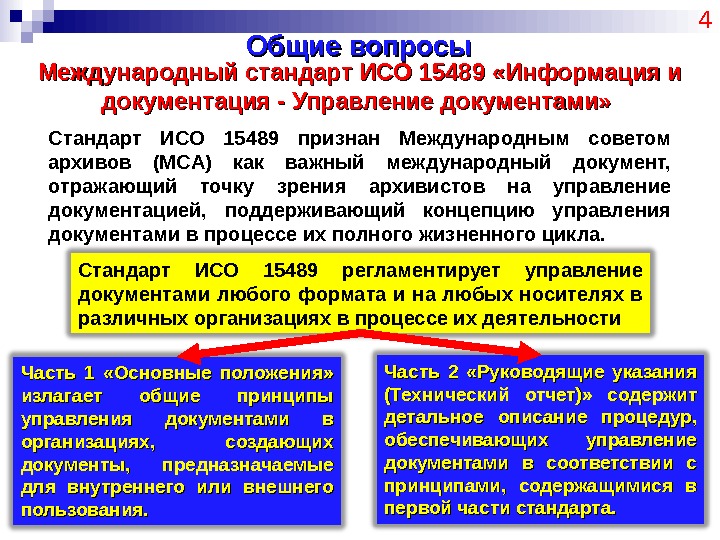 4

Общие вопросы

Международный стандарт ИСО 15489 «Информация и документация - Управление документами»

Стандарт ИСО 15489 признан Международным советом архивов (МСА) как важный международный документ, отражающий точку зрения архивистов на управление документацией, поддерживающий концепцию управления документами в процессе их полного жизненного цикла.

Стандарт ИСО 15489 регламентирует управление документами любого формата и на любых носителях в различных организациях в процессе их деятельности

Часть 1 «Основные положения» излагает общие принципы управления документами в организациях, создающих документы, предназначаемые для внутреннего или внешнего пользования.

Часть 2 «Руководящие указания (Технический отчет)» содержит детальное описание процедур, обеспечивающих управление документами в соответствии с принципами, содержащимися в первой части стандарта.